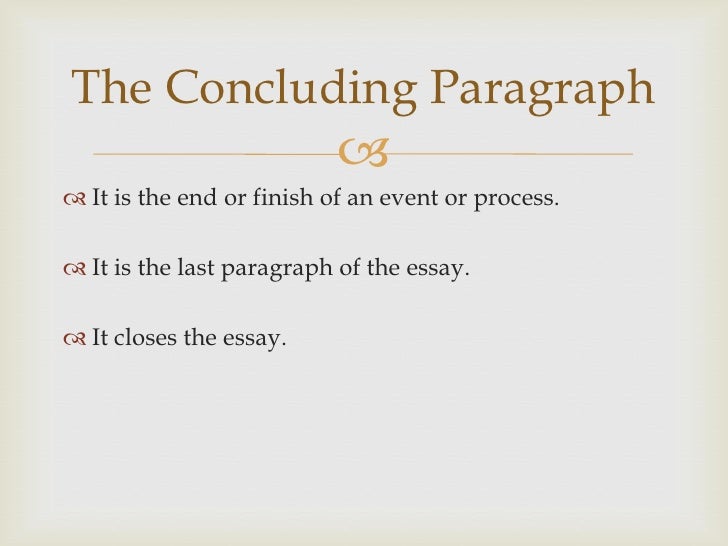 The Concluding Paragraph

It is the end or finish of an event or process.

It is the last paragraph of the essay.

It closes the essay.